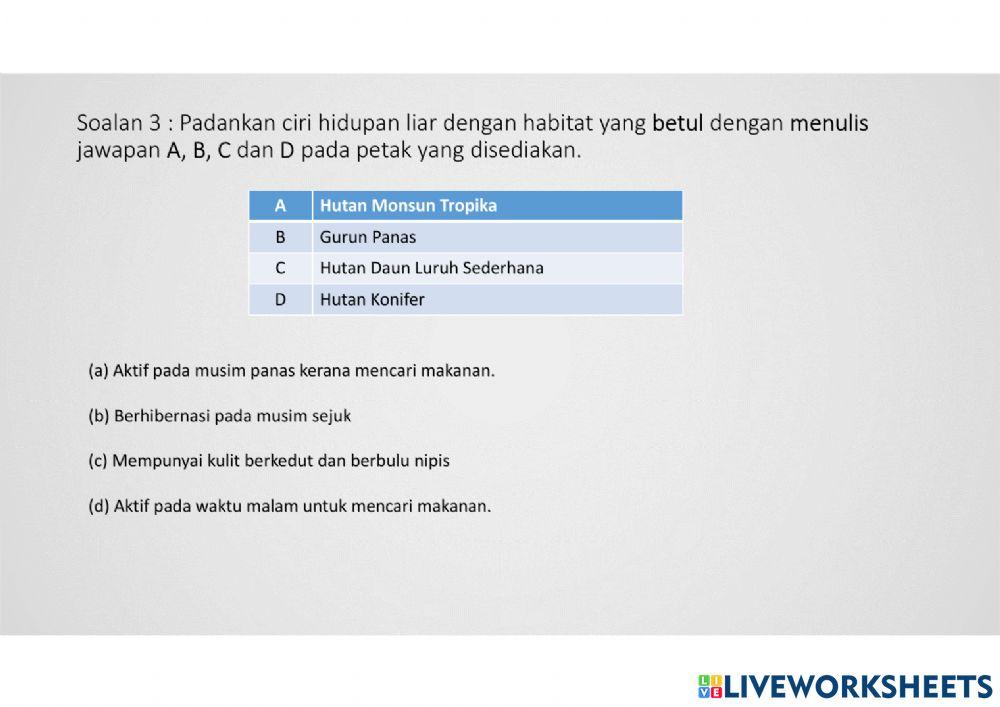 Soalan 3 : Padankan ciri hidupan liar dengan habitat yang betul dengan menulis jawapan A, B, C dan D pada petak yang disediakan.

| A | Hutan Monsun Tropika |
|---|---|
| B | Gurun Panas |
| C | Hutan Daun Luruh Sederhana |
| D | Hutan Konifer |

(a) Aktif pada musim panas kerana mencari makanan.

(b) Berhibernasi pada musim sejuk

(c) Mempunyai kulit berkedut dan berbulu nipis

(d) Aktif pada waktu malam untuk mencari makanan.

LIVEWORKSHEETS